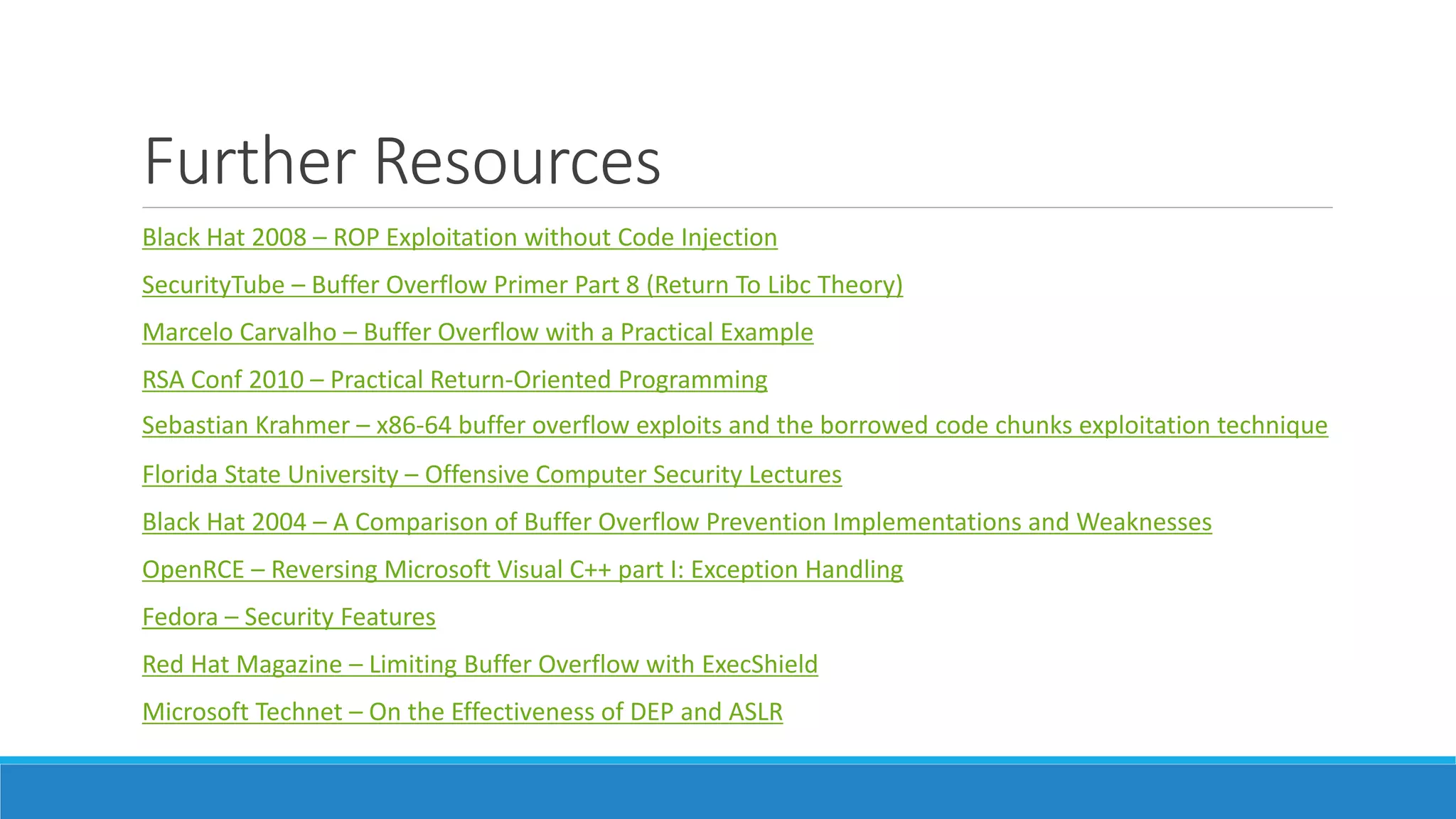 Further Resources

Black Hat 2008 – ROP Exploitation without Code Injection

SecurityTube – Buffer Overflow Primer Part 8 (Return To Libc Theory)

Marcelo Carvalho – Buffer Overflow with a Practical Example

RSA Conf 2010 – Practical Return-Oriented Programming

Sebastian Krahmer – x86-64 buffer overflow exploits and the borrowed code chunks exploitation technique

Florida State University – Offensive Computer Security Lectures

Black Hat 2004 – A Comparison of Buffer Overflow Prevention Implementations and Weaknesses

OpenRCE – Reversing Microsoft Visual C++ part I: Exception Handling

Fedora – Security Features

Red Hat Magazine – Limiting Buffer Overflow with ExecShield

Microsoft Technet – On the Effectiveness of DEP and ASLR